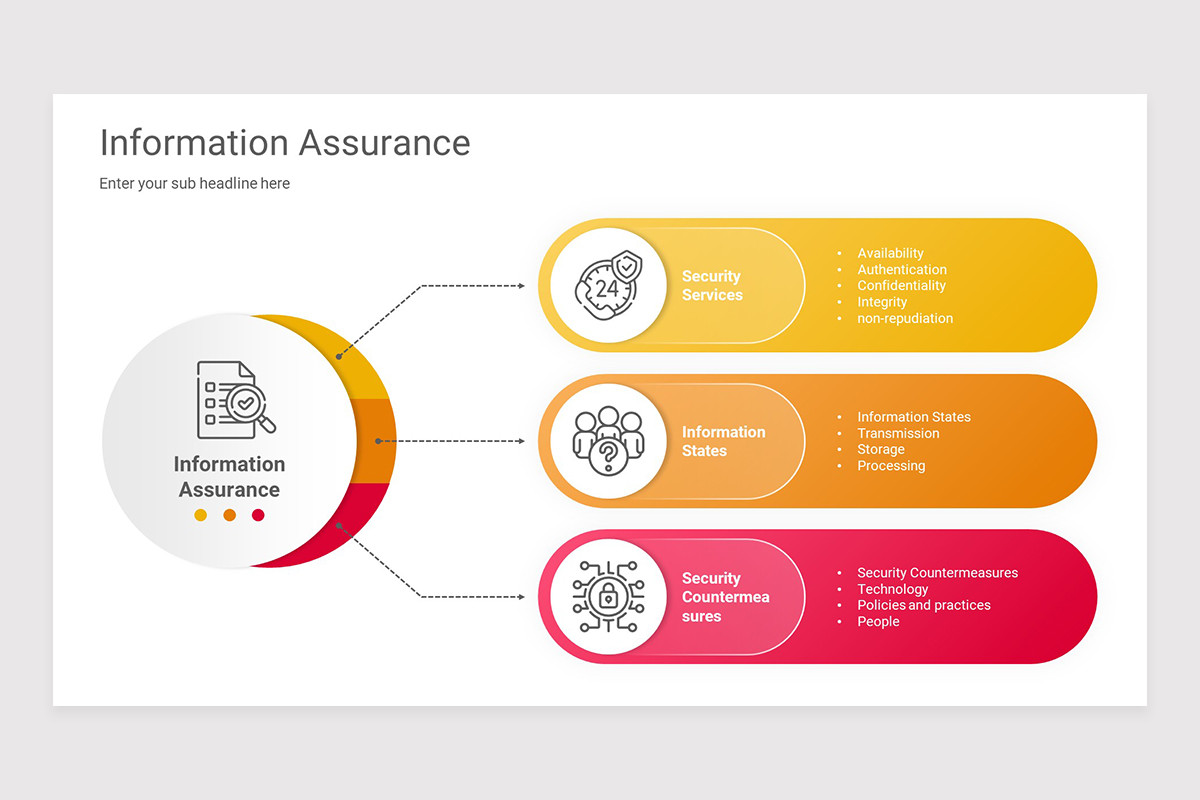 Information Assurance

Enter your sub headline here

Information Assurance

24

Security Services

- Availability
- Authentication
- Confidentiality
- Integrity
- non-repudiation

Information States

- Information States
- Transmission
- Storage
- Processing

Security Countermea sures

- Security Countermeasures
- Technology
- Policies and practices
- People